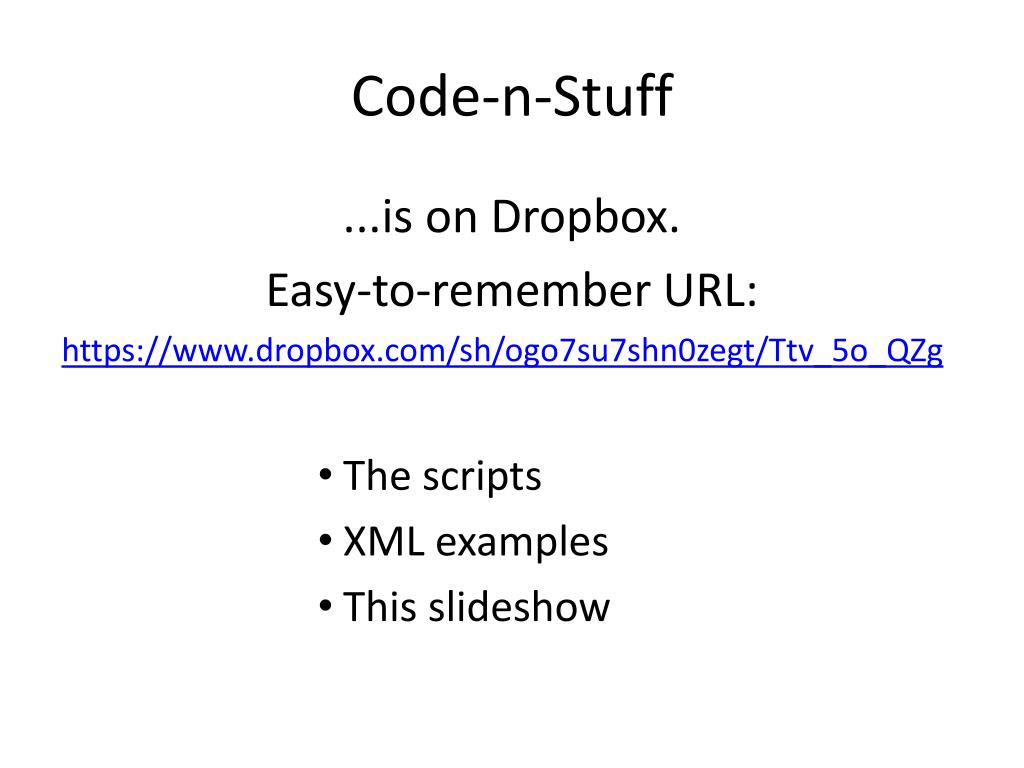 Code-n-Stuff

...is on Dropbox.

Easy-to-remember URL:

https://www.dropbox.com/sh/ogo7su7shn0zegt/Ttv_5o_QZg

• The scripts
• XML examples
• This slideshow